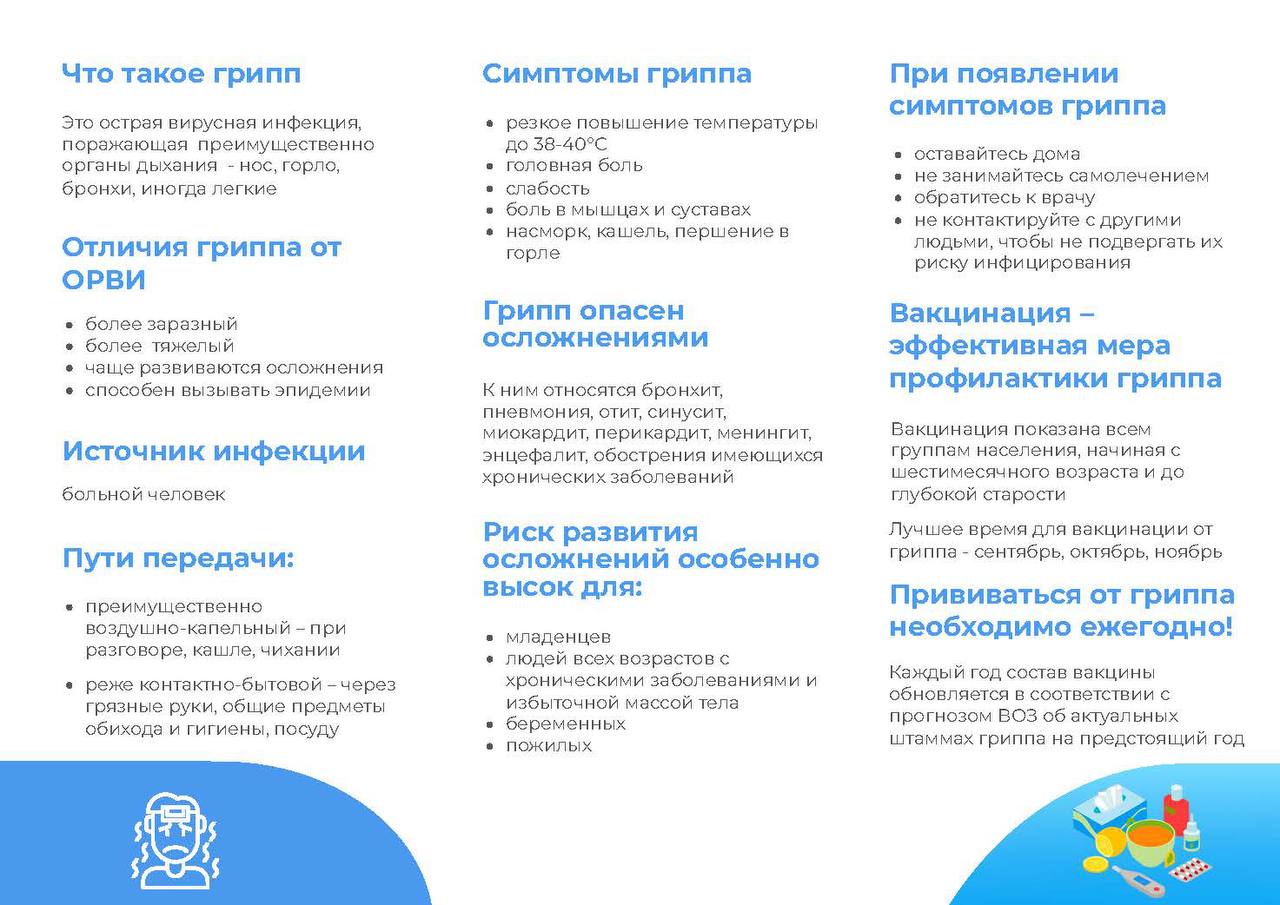 Что такое грипп

Это острая вирусная инфекция, поражающая преимущественно органы дыхания - нос, горло, бронхи, иногда легкие

Отличия гриппа от ОРВИ

- более заразный
- более тяжелый
- чаще развиваются осложнения
- способен вызывать эпидемии

Источник инфекции

больной человек

Пути передачи:

- преимущественно воздушно-капельный – при разговоре, кашле, чихании
- реже контактно-бытовой – через грязные руки, общие предметы обихода и гигиены, посуду

Симптомы гриппа

- резкое повышение температуры до 38-40°С
- головная боль
- слабость
- боль в мышцах и суставах
- насморк, кашель, першение в горле

Грипп опасен осложнениями

К ним относятся бронхит, пневмония, отит, синусит, миокардит, перикардит, менингит, энцефалит, обострения имеющихся хронических заболеваний

Риск развития осложнений особенно высок для:

- младенцев
- людей всех возрастов с хроническими заболеваниями и избыточной массой тела
- беременных
- пожилых

При появлении симптомов гриппа

- оставайтесь дома
- не занимайтесь самолечением
- обратитесь к врачу
- не контактируйте с другими людьми, чтобы не подвергать их риску инфицирования

Вакцинация – эффективная мера профилактики гриппа

Вакцинация показана всем группам населения, начиная с шестимесячного возраста и до глубокой старости

Лучшее время для вакцинации от гриппа - сентябрь, октябрь, ноябрь

Прививаться от гриппа необходимо ежегодно!

Каждый год состав вакцины обновляется в соответствии с прогнозом ВОЗ об актуальных штаммах гриппа на предстоящий год